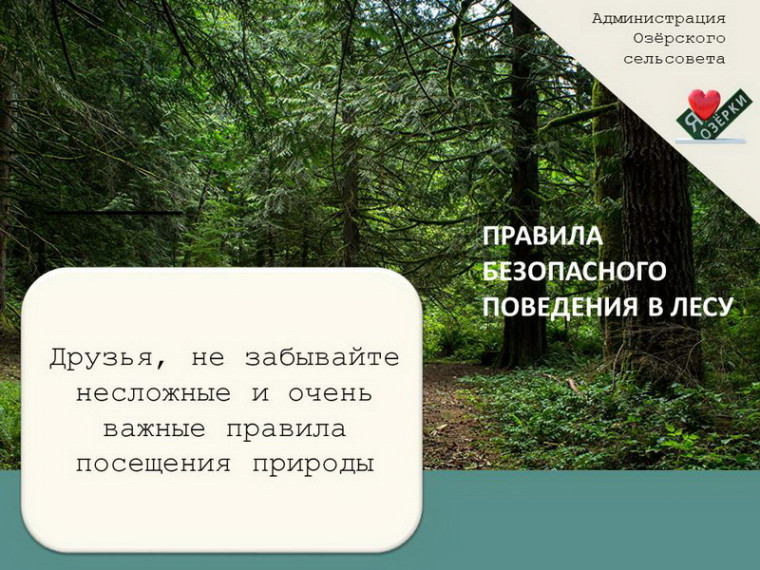 Администрация
Озёрского
сельсовета

Я ОЗЁРКИ

ПРАВИЛА
БЕЗОПАСНОГО
ПОВЕДЕНИЯ В ЛЕСУ

Друзья, не забывайте несложные и очень важные правила посещения природы